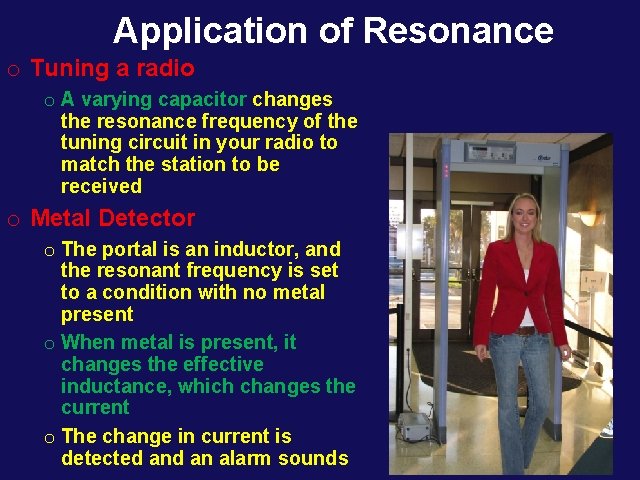 Application of Resonance

o Tuning a radio

o A varying capacitor changes the resonance frequency of the tuning circuit in your radio to match the station to be received

o Metal Detector

o The portal is an inductor, and the resonant frequency is set to a condition with no metal present

o When metal is present, it changes the effective inductance, which changes the current

o The change in current is detected and an alarm sounds